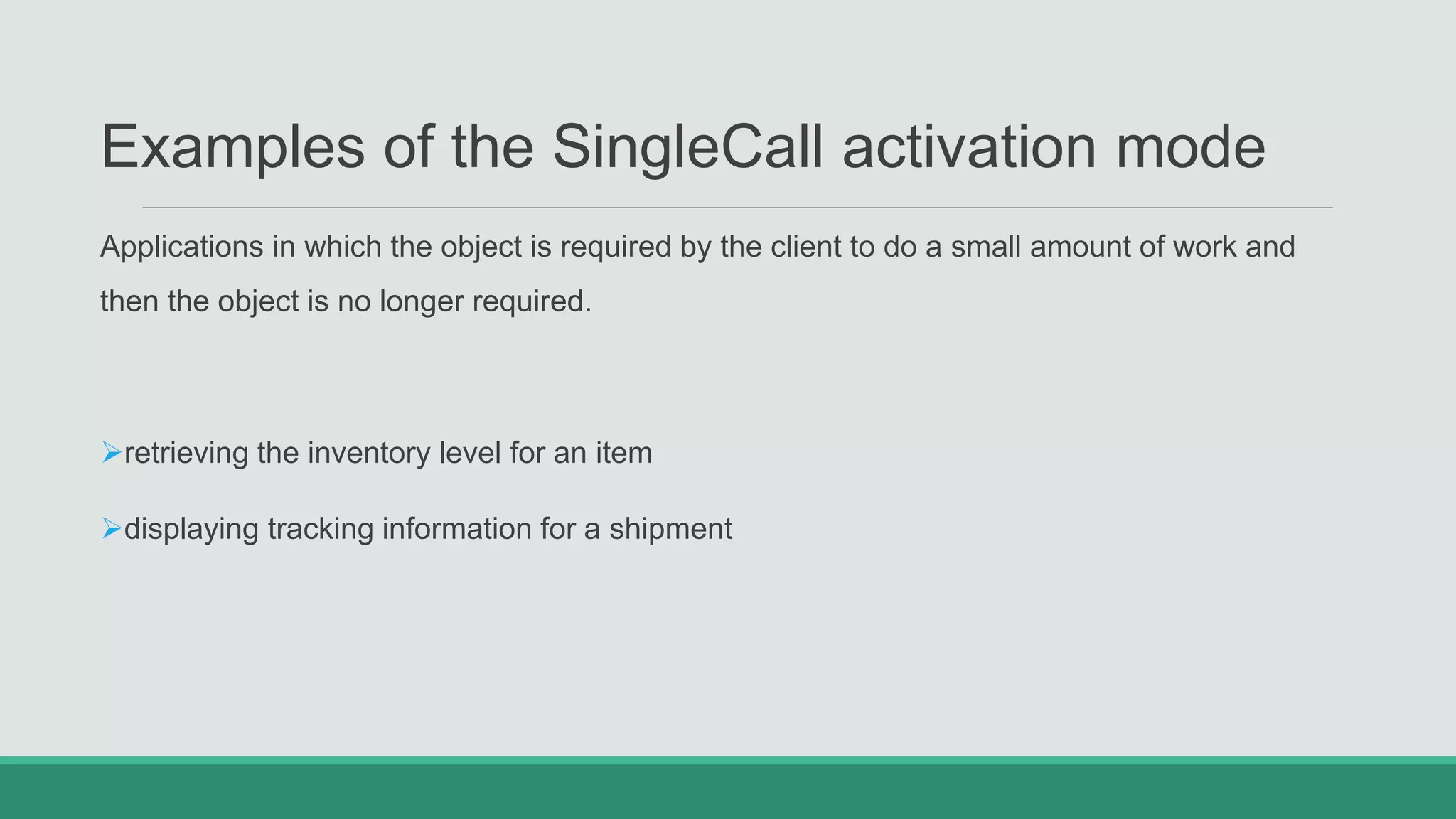 Examples of the SingleCall activation mode

Applications in which the object is required by the client to do a small amount of work and then the object is no longer required.

➢retrieving the inventory level for an item

➢displaying tracking information for a shipment